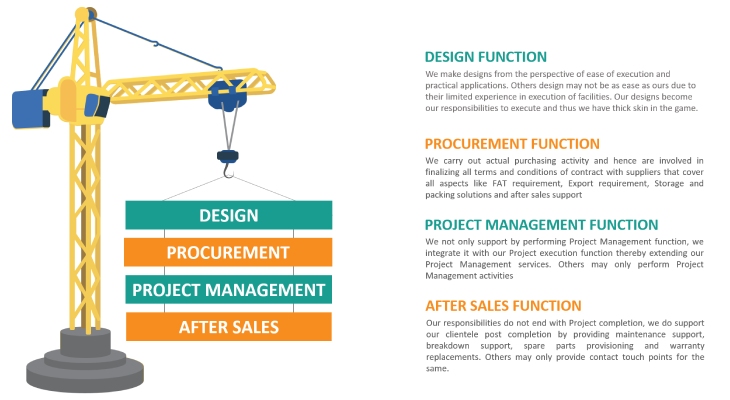 DESIGN

PROCUREMENT

PROJECT MANAGEMENT

AFTER SALES

DESIGN FUNCTION

We make designs from the perspective of ease of execution and practical applications. Others design may not be as ease as ours due to their limited experience in execution of facilities. Our designs become our responsibilities to execute and thus we have thick skin in the game.

PROCUREMENT FUNCTION

We carry out actual purchasing activity and hence are involved in finalizing all terms and conditions of contract with suppliers that cover all aspects like FAT requirement, Export requirement, Storage and packing solutions and after sales support

PROJECT MANAGEMENT FUNCTION

We not only support by performing Project Management function, we integrate it with our Project execution function thereby extending our Project Management services. Others may only perform Project Management activities

AFTER SALES FUNCTION

Our responsibilities do not end with Project completion, we do support our clientele post completion by providing maintenance support, breakdown support, spare parts provisioning and warranty replacements. Others may only provide contact touch points for the same.